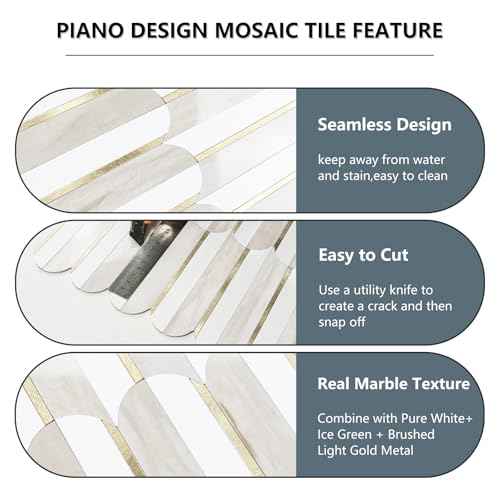 PIANO DESIGN MOSAIC TILE FEATURE

Seamless Design

keep away from water and stain,easy to clean

Easy to Cut

Use a utility knife to create a crack and then snap off

Real Marble Texture

Combine with Pure White+ Ice Green + Brushed Light Gold Metal